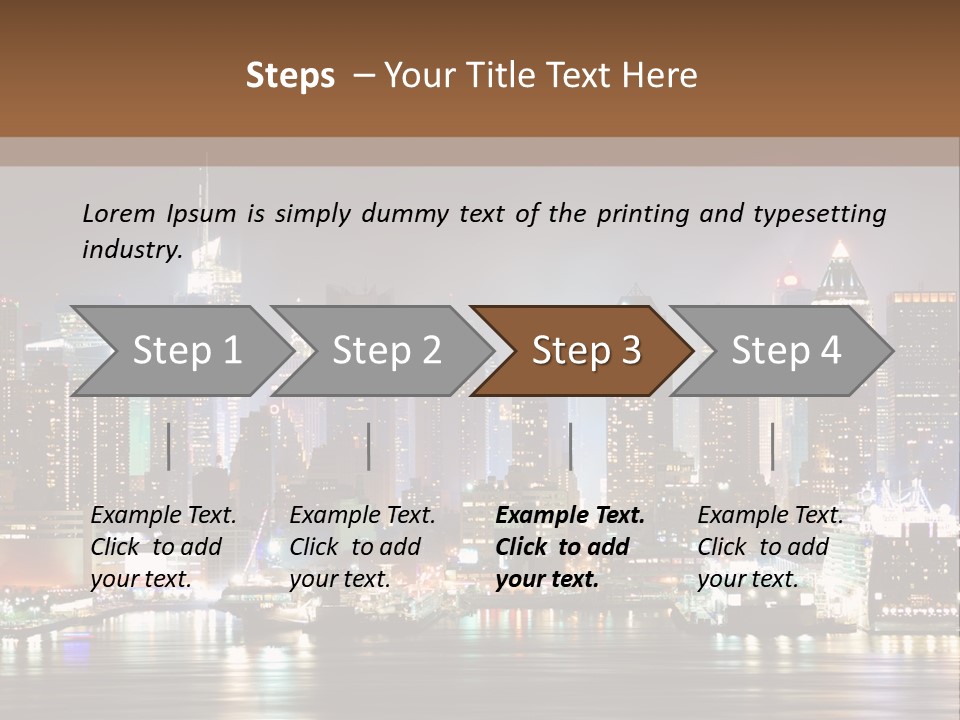 Steps – Your Title Text Here

Lorem Ipsum is simply dummy text of the printing and typesetting industry.

Step 1

Step 2

Step 3

Step 4

Example Text. Click to add your text.

Example Text. Click to add your text.

Example Text. Click to add your text.

Example Text. Click to add your text.